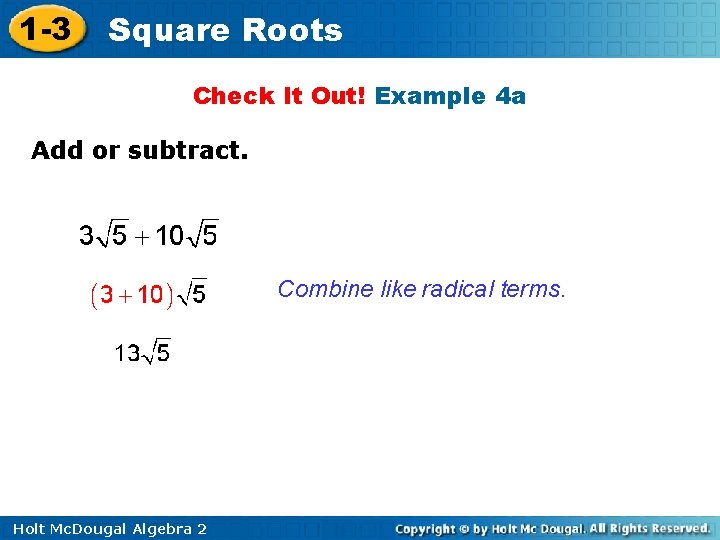 1-3 Square Roots

Check It Out! Example 4a

Add or subtract.

$3\sqrt{5} + 10\sqrt{5}$

$(3 + 10)\sqrt{5}$

Combine like radical terms.

$13\sqrt{5}$

Holt McDougal Algebra 2

Copyright © by Holt Mc Dougal. All Rights Reserved.